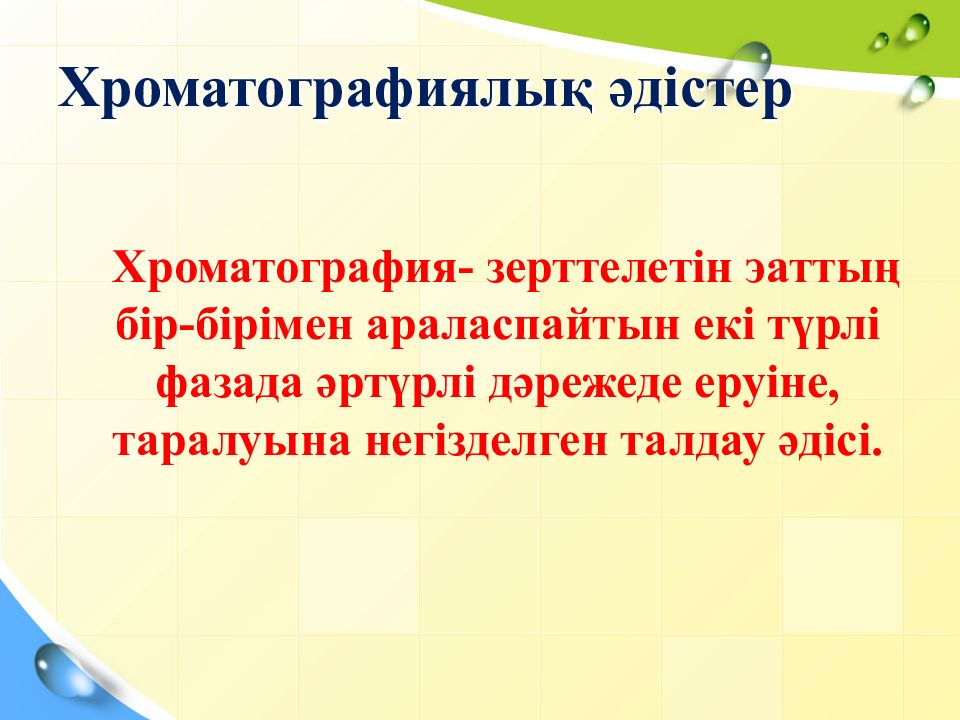 Хроматографиялық әдістер

Хроматография- зерттелетін эаттың бір-бірімен араласпайтын екі түрлі фазада әртүрлі дәрежеде еруіне, таралуына негізделген талдау әдісі.